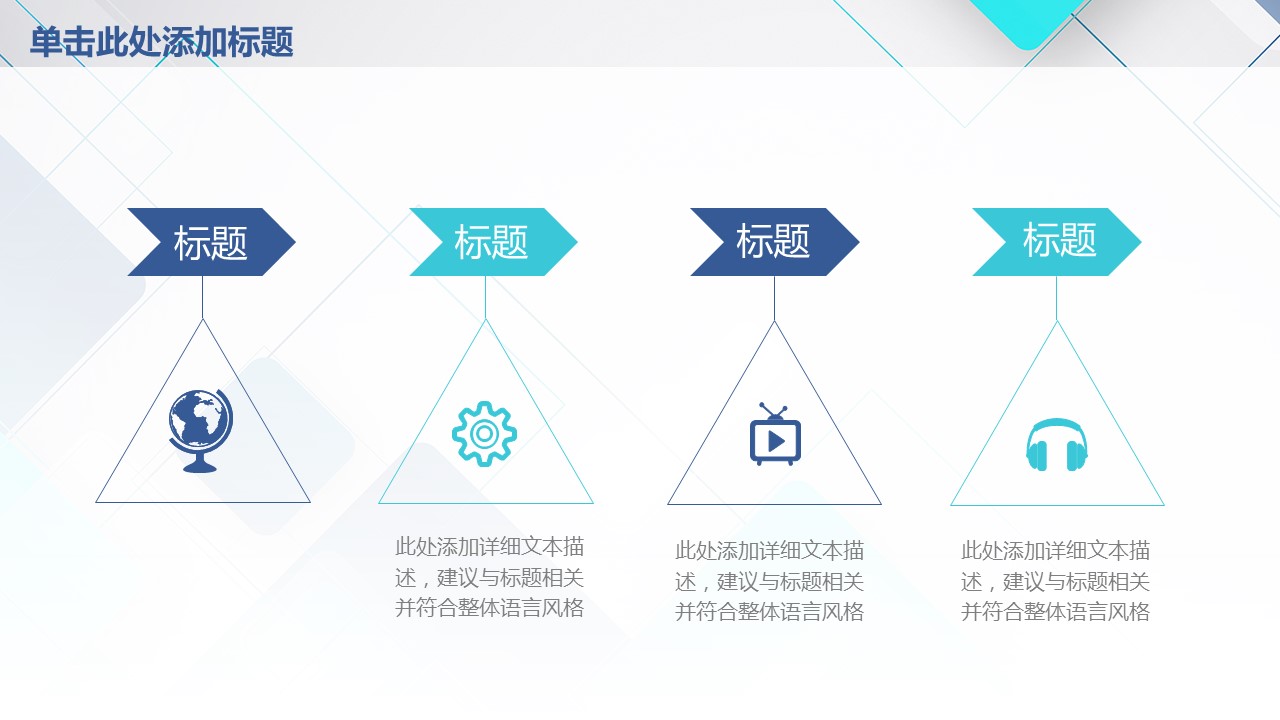 单击此处添加标题

标题

标题

此处添加详细文本描述，建议与标题相关并符合整体语言风格

标题

此处添加详细文本描述，建议与标题相关并符合整体语言风格

标题

此处添加详细文本描述，建议与标题相关并符合整体语言风格